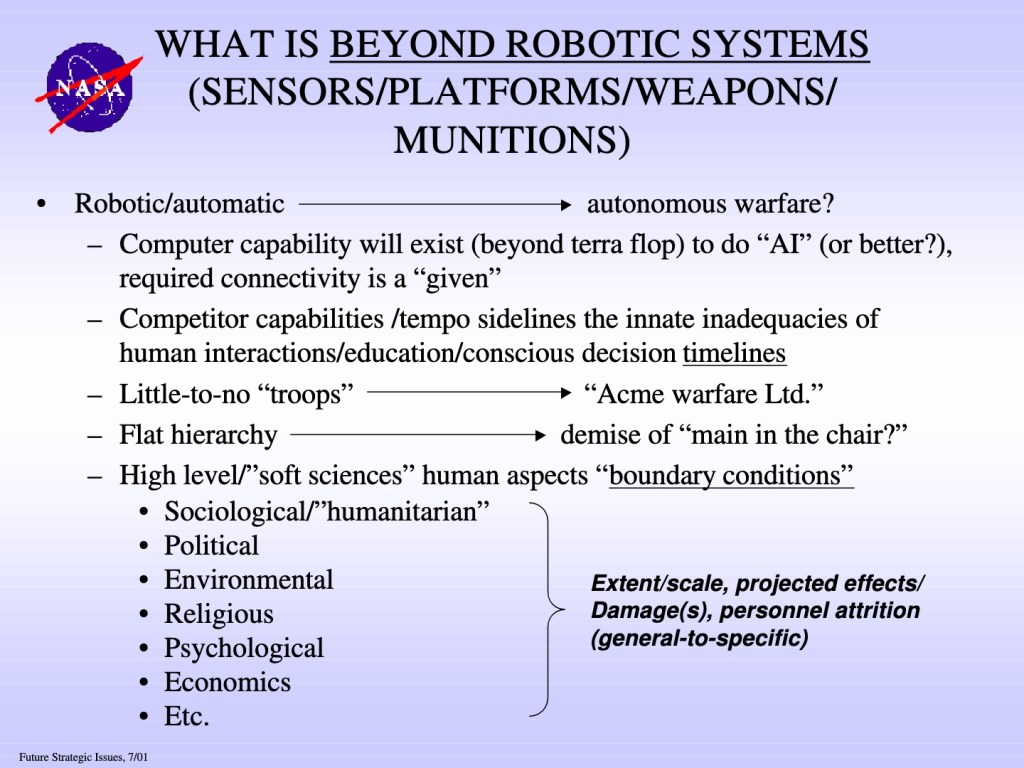 NASA

WHAT IS BEYOND ROBOTIC SYSTEMS (SENSORS/PLATFORMS/WEAPONS/ MUNITIONS)

• Robotic/automatic → autonomous warfare?
  – Computer capability will exist (beyond terra flop) to do “AI” (or better?), required connectivity is a “given”
  – Competitor capabilities /tempo sidelines the innate inadequacies of human interactions/education/conscious decision timelines
  – Little-to-no “troops” → “Acme warfare Ltd.”
  – Flat hierarchy → demise of “main in the chair?”
  – High level/”soft sciences” human aspects “boundary conditions”
    • Sociological/”humanitarian”
    • Political
    • Environmental
    • Religious
    • Psychological
    • Economics
    • Etc.

Extent/scale, projected effects/ Damage(s), personnel attrition (general-to-specific)

Future Strategic Issues, 7/01